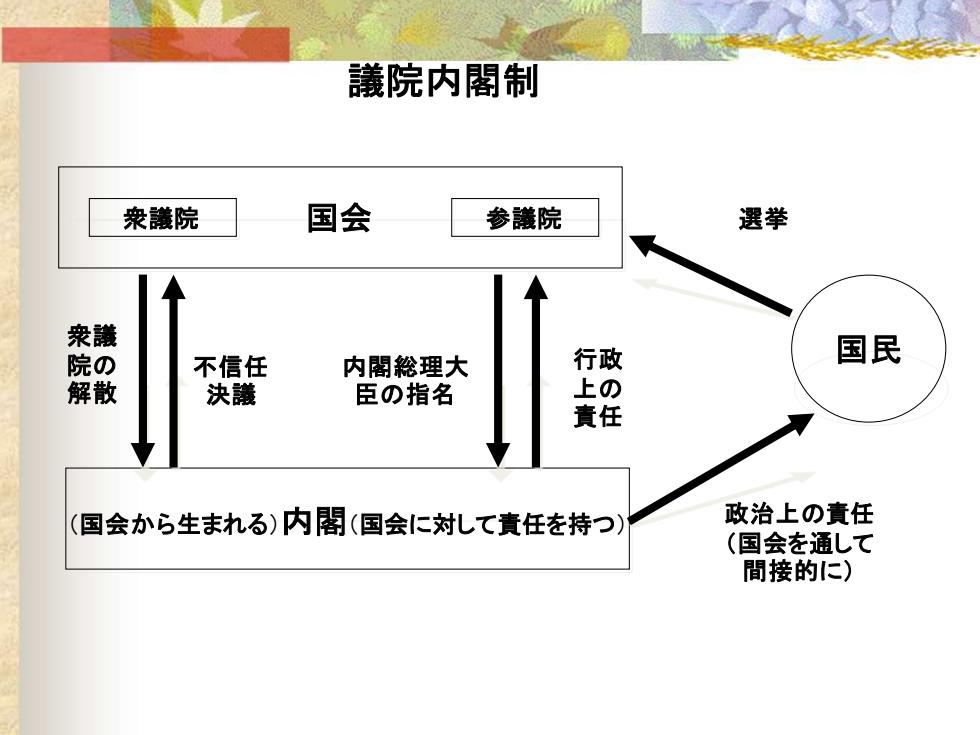 議院内閣制

衆議院　国会　参議院

選挙

衆議院の解散

不信任決議

内閣総理大臣の指名

行政上の責任

国民

（国会から生まれる）内閣（国会に対して責任を持つ）

政治上の責任（国会を通して間接的に）